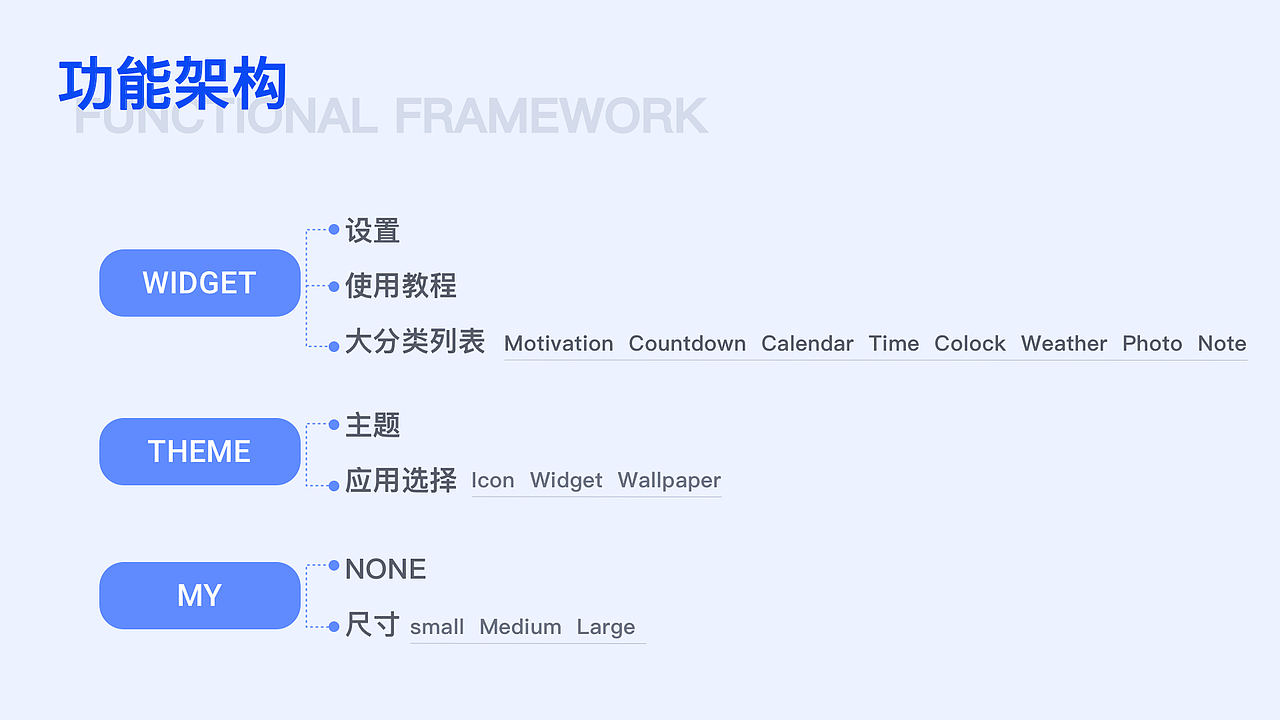 功能架构
FUNCTIONAL FRAMEWORK

WIDGET

设置

使用教程

大分类列表 Motivation Countdown Calendar Time Colock Weather Photo Note

THEME

主题

应用选择 Icon Widget Wallpaper

MY

NONE

尺寸 small Medium Large